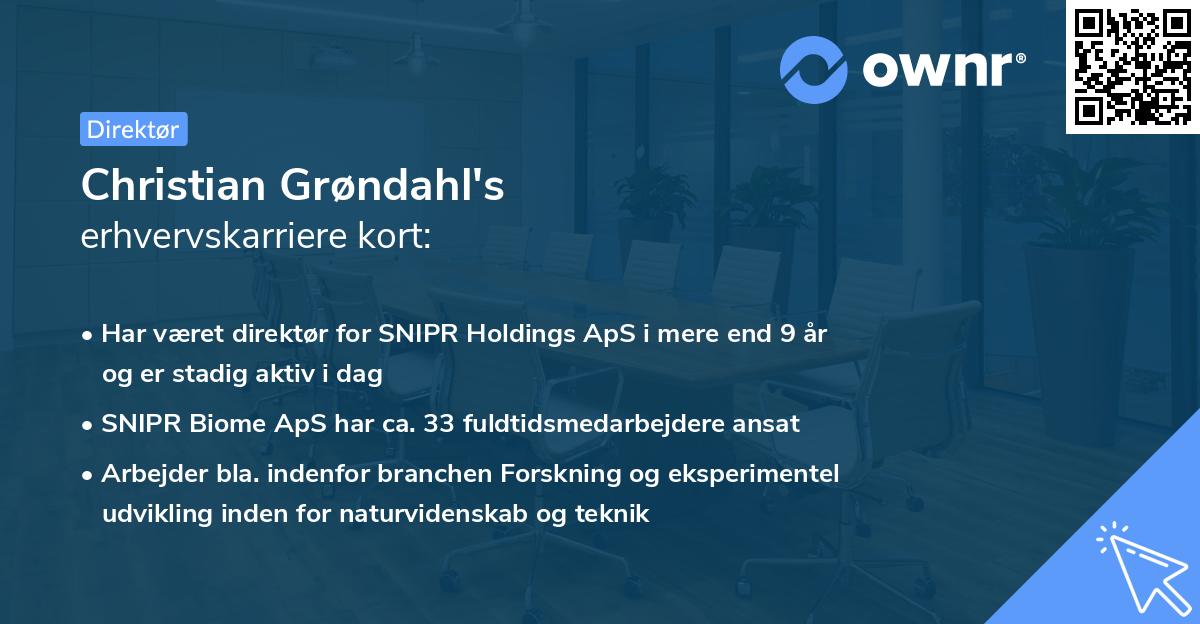 ownr®

Direktør

Christian Grøndahl's
erhvervskarriere kort:

• Har været direktør for SNIPR Holdings ApS i mere end 9 år og er stadig aktiv i dag
• SNIPR Biome ApS har ca. 33 fuldtidsmedarbejdere ansat
• Arbejder bla. indenfor branchen Forskning og eksperimentel udvikling inden for naturvidenskab og teknik